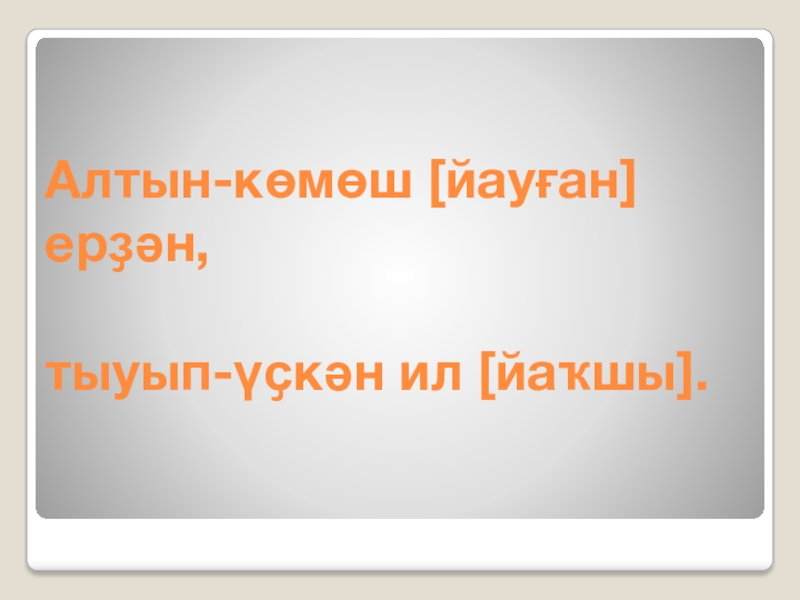 Алтын-көмөш [йауған] ерҙән,

тыуып-үҫкән ил [йаҡшы].